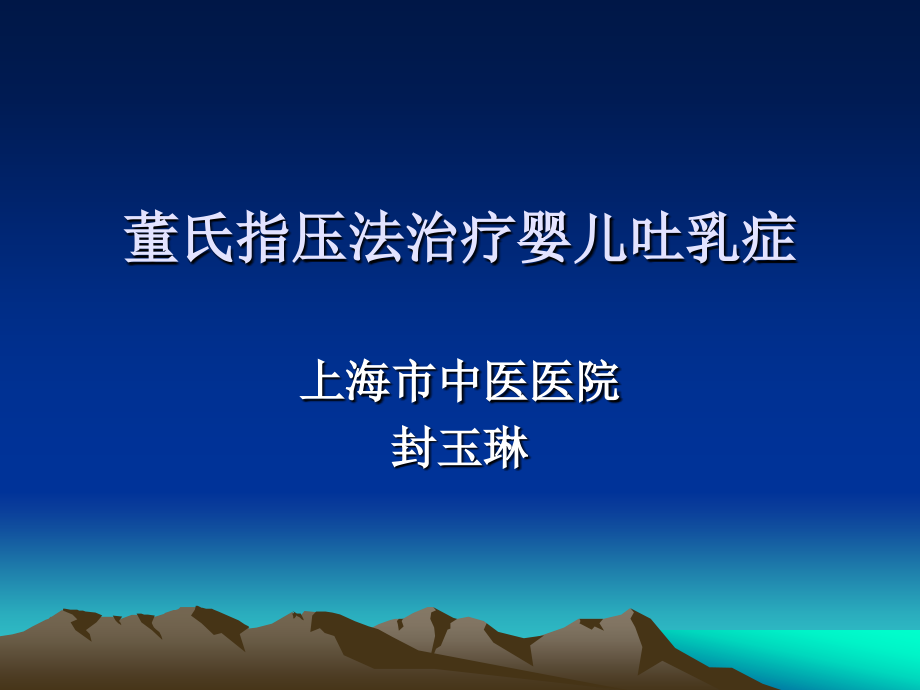 董氏指压法治疗婴儿吐乳症

上海市中医医院
封玉琳